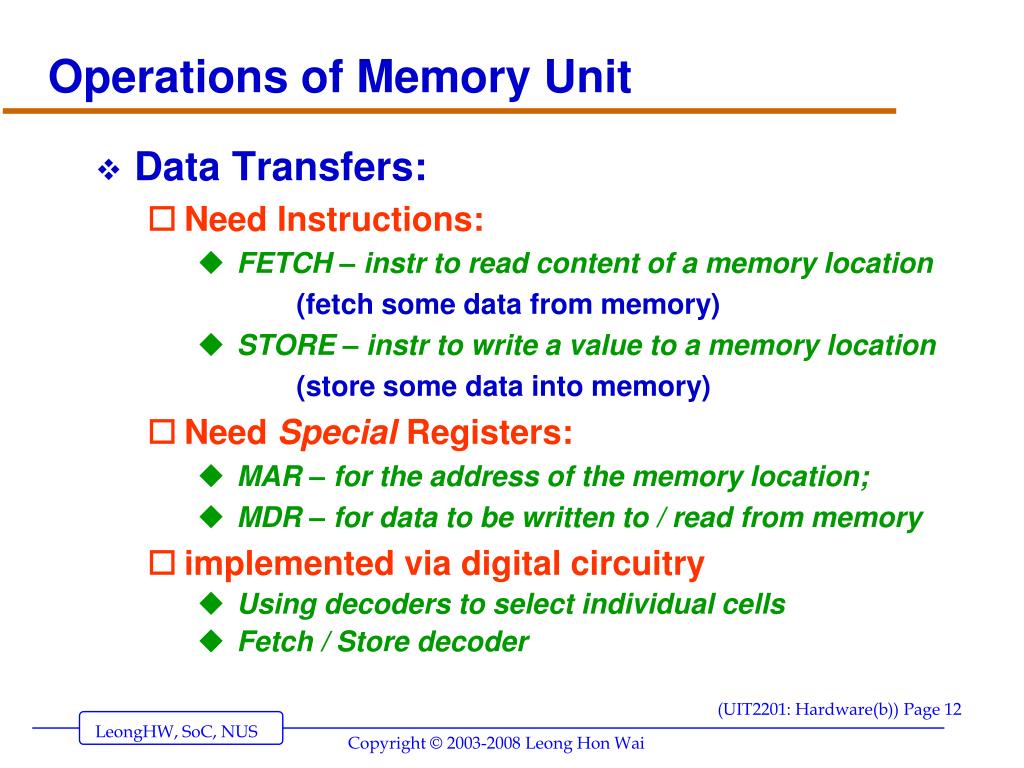 Operations of Memory Unit

❖ Data Transfers:

☐ Need Instructions:

◆ FETCH – instr to read content of a memory location (fetch some data from memory)

◆ STORE – instr to write a value to a memory location (store some data into memory)

☐ Need Special Registers:

◆ MAR – for the address of the memory location;

◆ MDR – for data to be written to / read from memory

☐ implemented via digital circuitry

◆ Using decoders to select individual cells

◆ Fetch / Store decoder

(UIT2201: Hardware(b)) Page 12

LeongHW, SoC, NUS

Copyright © 2003-2008 Leong Hon Wai